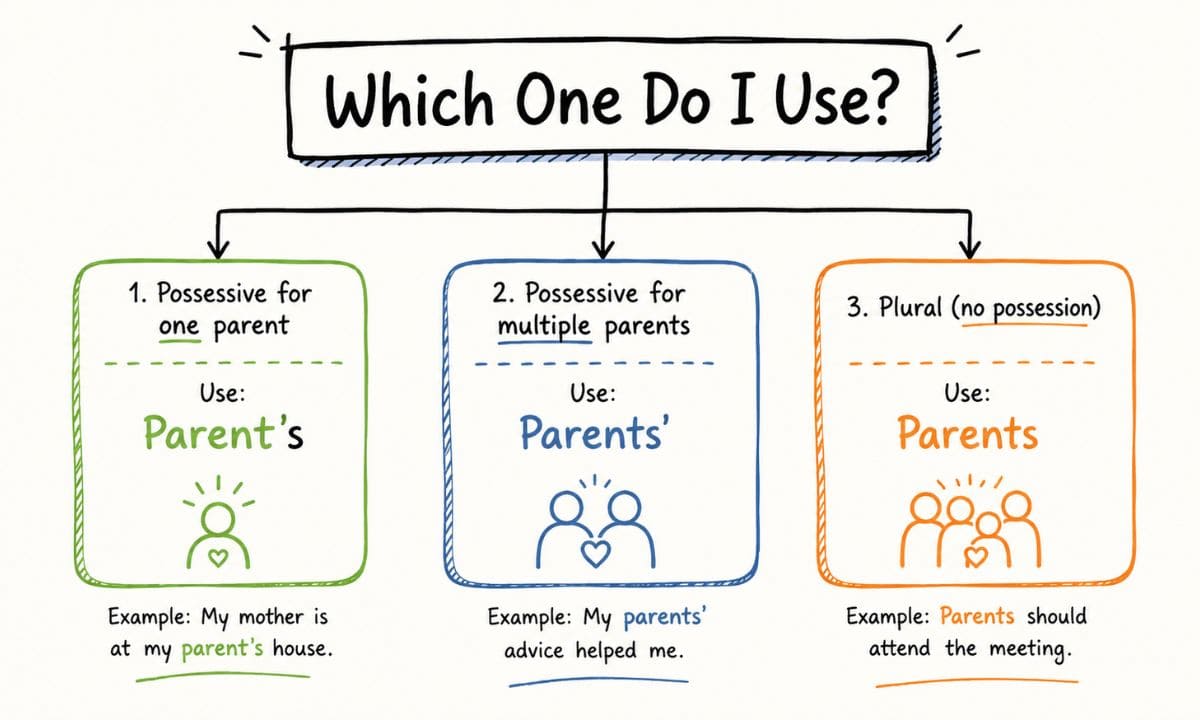 Which One Do I Use?

1. Possessive for one parent

Use:

Parent's

Example: My mother is at my parent's house.

2. Possessive for multiple parents

Use:

Parents'

Example: My parents' advice helped me.

3. Plural (no possession)

Use:

Parents

Example: Parents should attend the meeting.